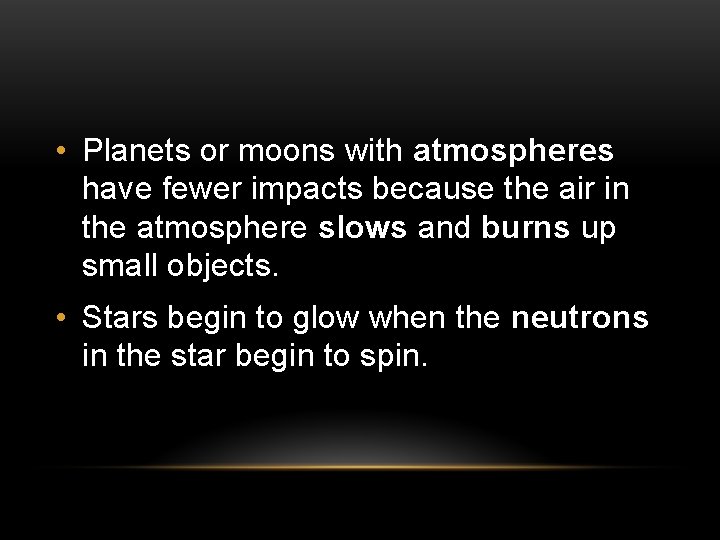 • Planets or moons with atmospheres have fewer impacts because the air in the atmosphere slows and burns up small objects.

• Stars begin to glow when the neutrons in the star begin to spin.